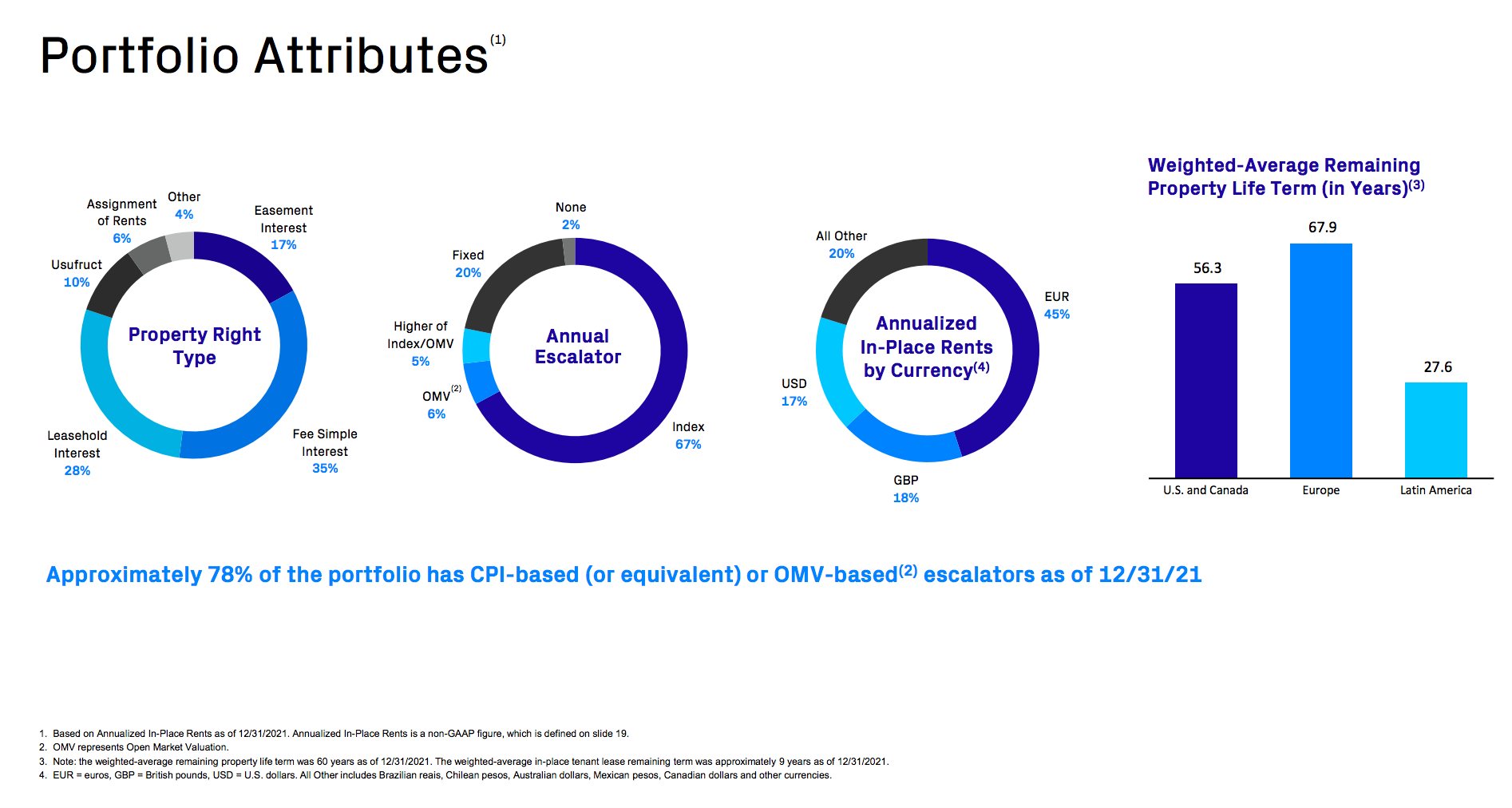 Portfolio Attributes$^{(1)}$

Property Right Type

Assignment of Rents 6%

Other 4%

Easement Interest 17%

Usufruct 10%

Leasehold Interest 28%

Fee Simple Interest 35%

Annual Escalator

None 2%

Fixed 20%

Higher of Index/OMV 5%

OMV$^{(2)}$ 6%

Index 67%

Annualized In-Place Rents by Currency$^{(4)}$

All Other 20%

EUR 45%

USD 17%

GBP 18%

Weighted-Average Remaining Property Life Term (in Years)$^{(3)}$

56.3

67.9

27.6

U.S. and Canada

Europe

Latin America

Approximately 78% of the portfolio has CPI-based (or equivalent) or OMV-based$^{(2)}$ escalators as of 12/31/21

1. Based on Annualized In-Place Rents as of 12/31/2021. Annualized In-Place Rents is a non-GAAP figure, which is defined on slide 19.
2. OMV represents Open Market Valuation.
3. Note: the weighted-average remaining property life term was 60 years as of 12/31/2021. The weighted-average in-place tenant lease remaining term was approximately 9 years as of 12/31/2021.
4. EUR = euros, GBP = British pounds, USD = U.S. dollars. All Other includes Brazilian reais, Chilean pesos, Australian dollars, Mexican pesos, Canadian dollars and other currencies.